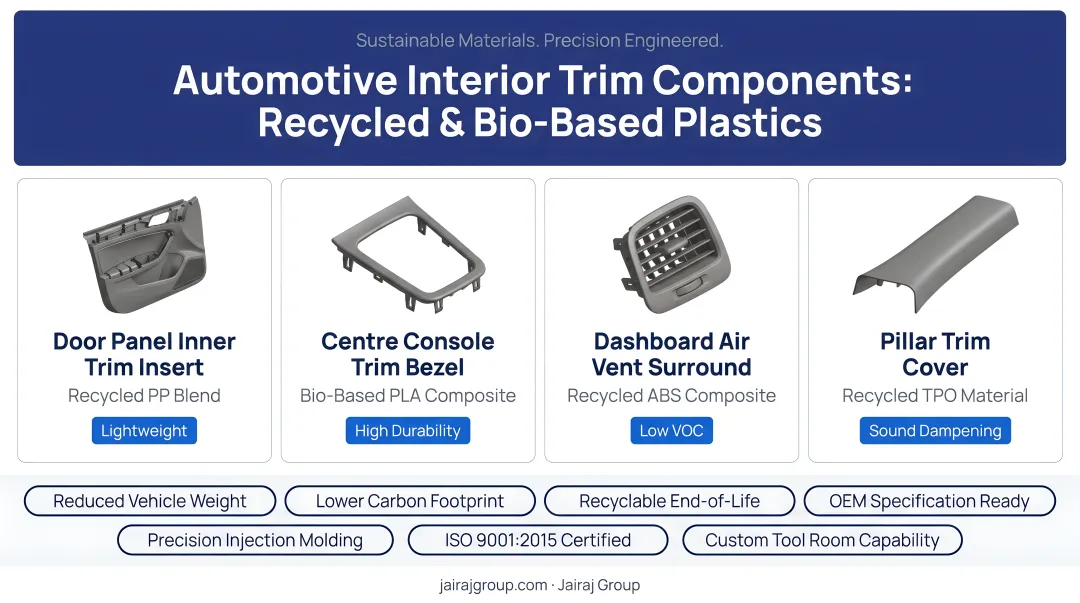 Sustainable Materials. Precision Engineered.

Automotive Interior Trim Components: Recycled & Bio-Based Plastics

Door Panel Inner Trim Insert
Recycled PP Blend
Lightweight

Centre Console Trim Bezel
Bio-Based PLA Composite
High Durability

Dashboard Air Vent Surround
Recycled ABS Composite
Low VOC

Pillar Trim Cover
Recycled TPO Material
Sound Dampening

Reduced Vehicle Weight
Lower Carbon Footprint
Recyclable End-of-Life
OEM Specification Ready
Precision Injection Molding
ISO 9001:2015 Certified
Custom Tool Room Capability

jairajgroup.com · Jairaj Group